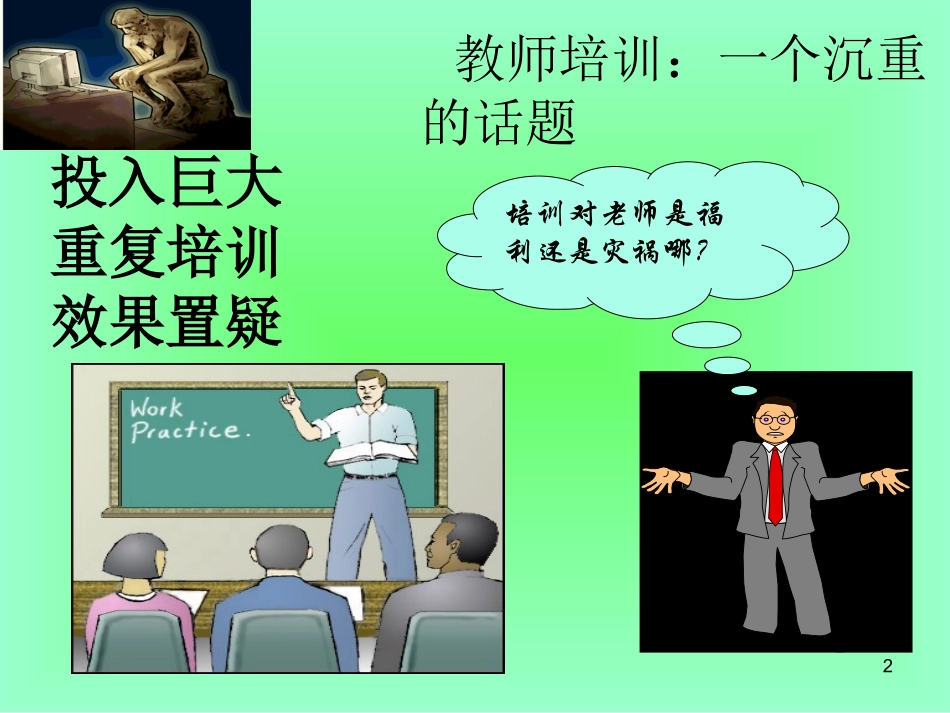 教师培训：一个沉重的话题

投入巨大
重复培训
效果置疑

培训对老师是福利还是灾祸哪？

Work
Practice.

2